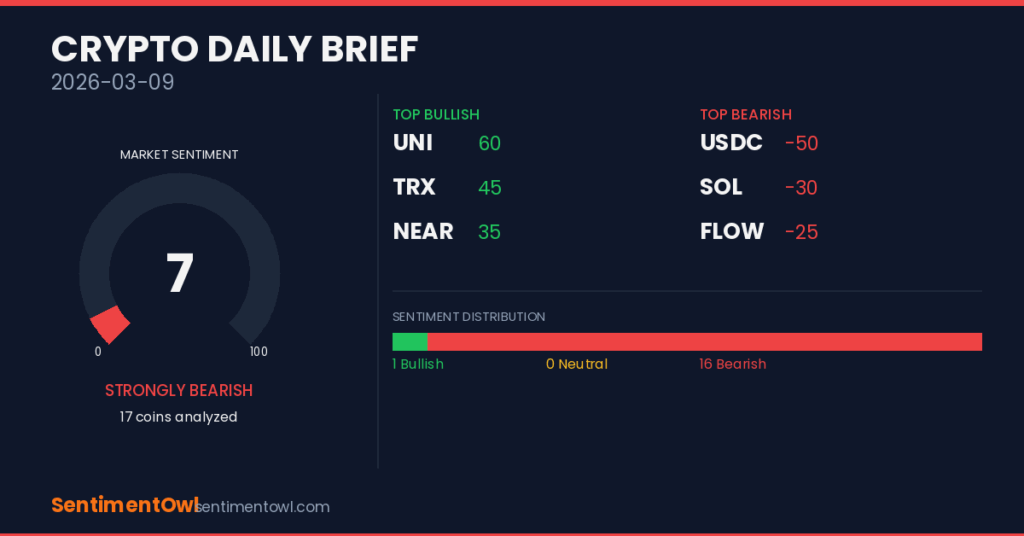 CRYPTO DAILY BRIEF
2026-03-09

MARKET SENTIMENT
7
0
100
STRONGLY BEARISH
17 coins analyzed

TOP BULLISH
UNI 60
TRX 45
NEAR 35

TOP BEARISH
USDC -50
SOL -30
FLOW -25

SENTIMENT DISTRIBUTION
1 Bullish
0 Neutral
16 Bearish

SentimentOwl sentimentowl.com